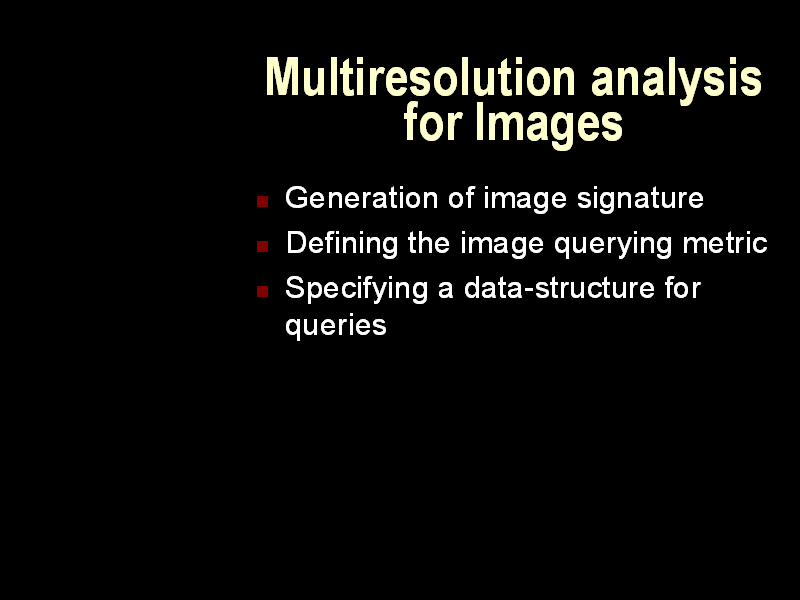 Multiresolution analysis for Images

- Generation of image signature
- Defining the image querying metric
- Specifying a data-structure for queries